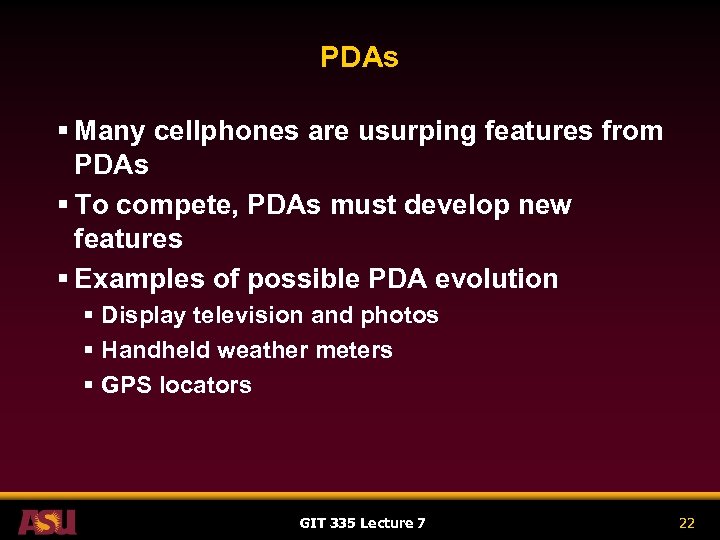 PDAs

▪ Many cellphones are usurping features from PDAs
▪ To compete, PDAs must develop new features
▪ Examples of possible PDA evolution
  ▪ Display television and photos
  ▪ Handheld weather meters
  ▪ GPS locators

ASU

GIT 335 Lecture 7

22